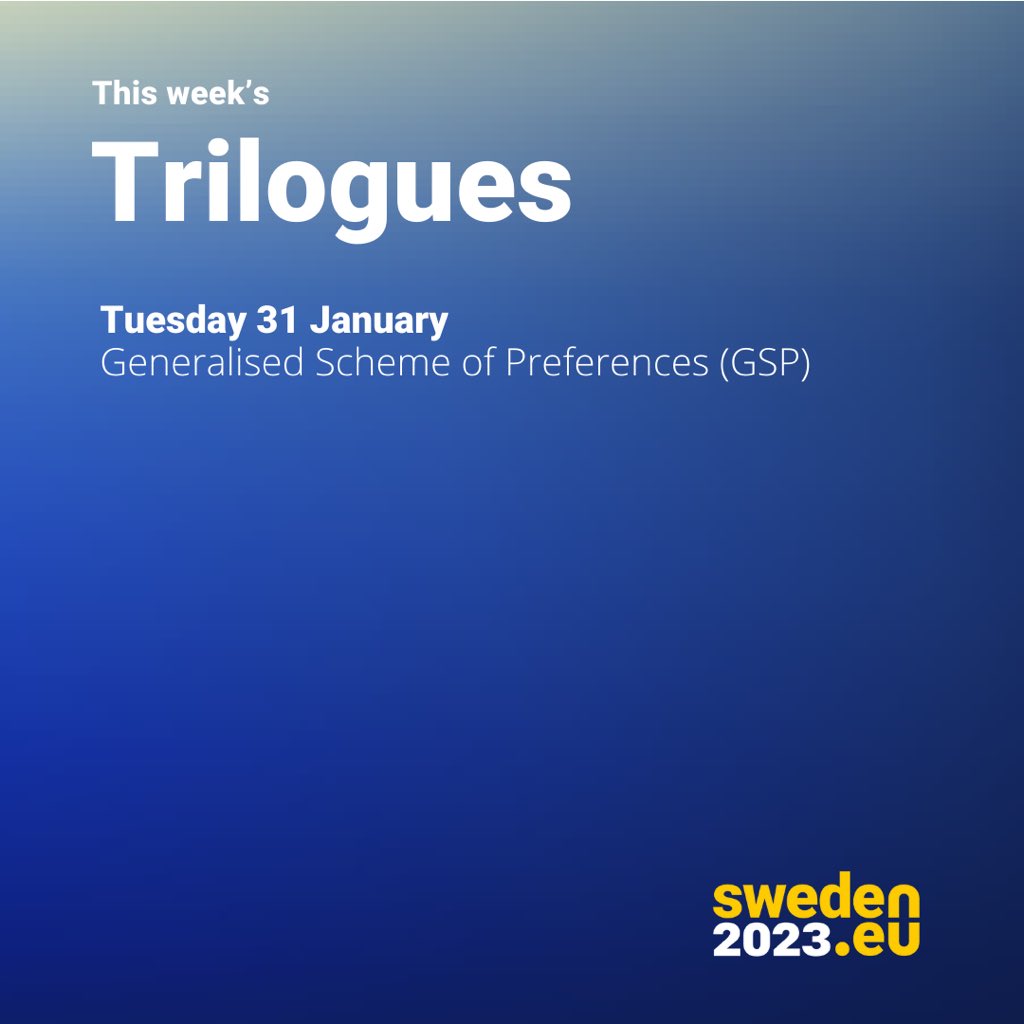 This week's
Trilogues

Tuesday 31 January
Generalised Scheme of Preferences (GSP)

sweden
2023.eu